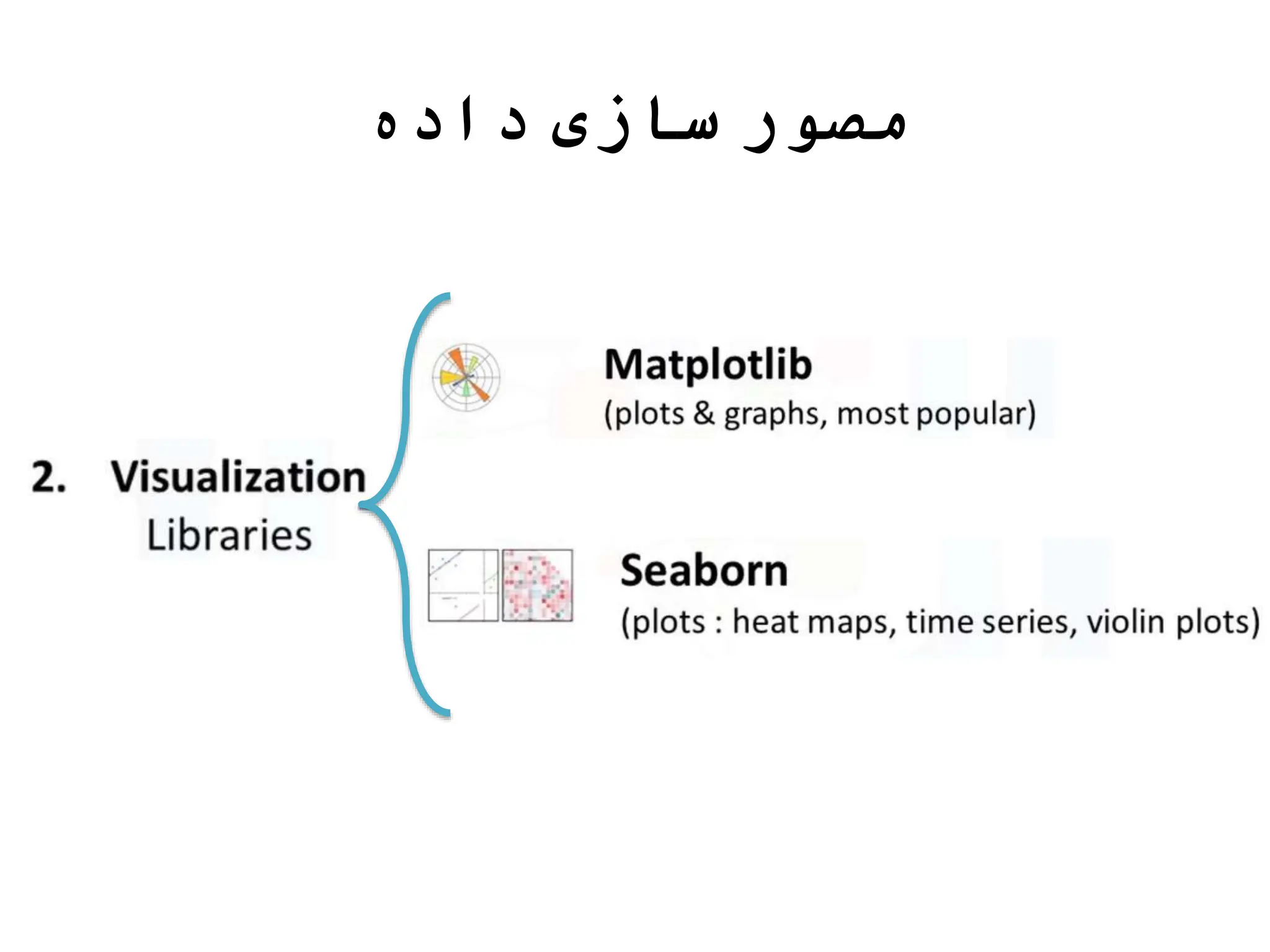 مصور سازی داده

2. Visualization Libraries

Matplotlib
(plots & graphs, most popular)

Seaborn
(plots : heat maps, time series, violin plots)